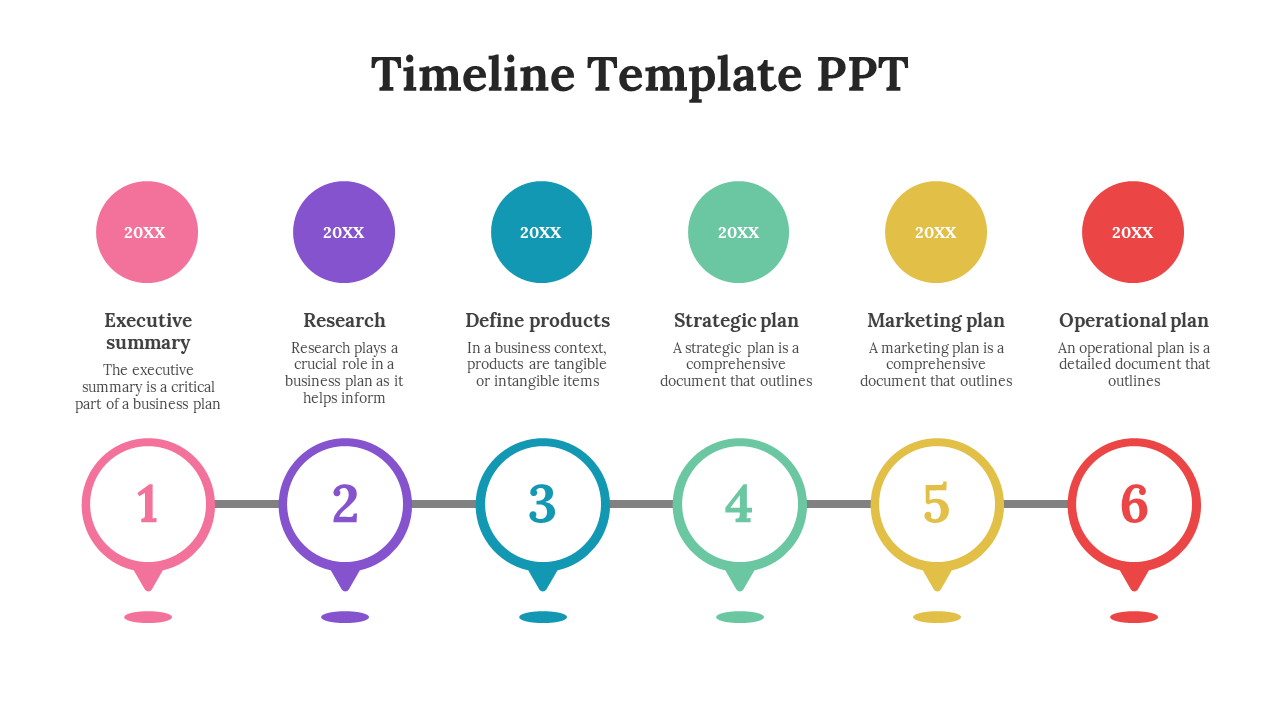 Timeline Template PPT

20XX

Executive summary

The executive summary is a critical part of a business plan

1

20XX

Research

Research plays a crucial role in a business plan as it helps inform

2

20XX

Define products

In a business context, products are tangible or intangible items

3

20XX

Strategic plan

A strategic plan is a comprehensive document that outlines

4

20XX

Marketing plan

A marketing plan is a comprehensive document that outlines

5

20XX

Operational plan

An operational plan is a detailed document that outlines

6